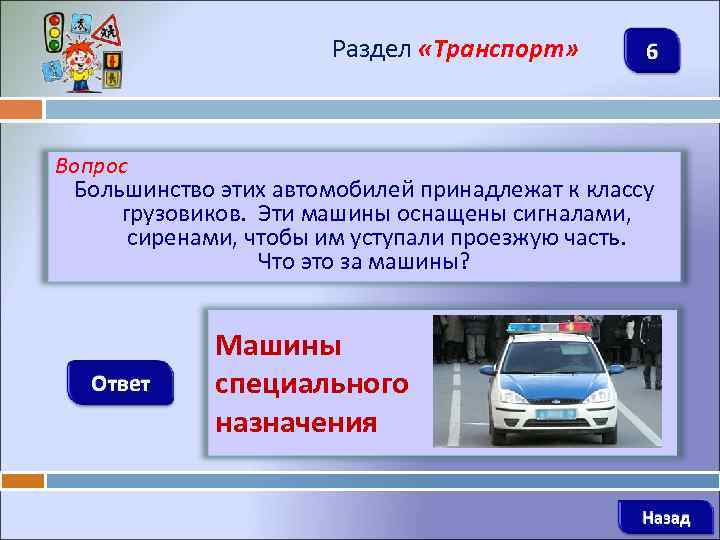 Раздел «Транспорт»

6

Вопрос
Большинство этих автомобилей принадлежат к классу грузовиков. Эти машины оснащены сигналами, сиренами, чтобы им уступали проезжую часть. Что это за машины?

Ответ

Машины специального назначения

Назад